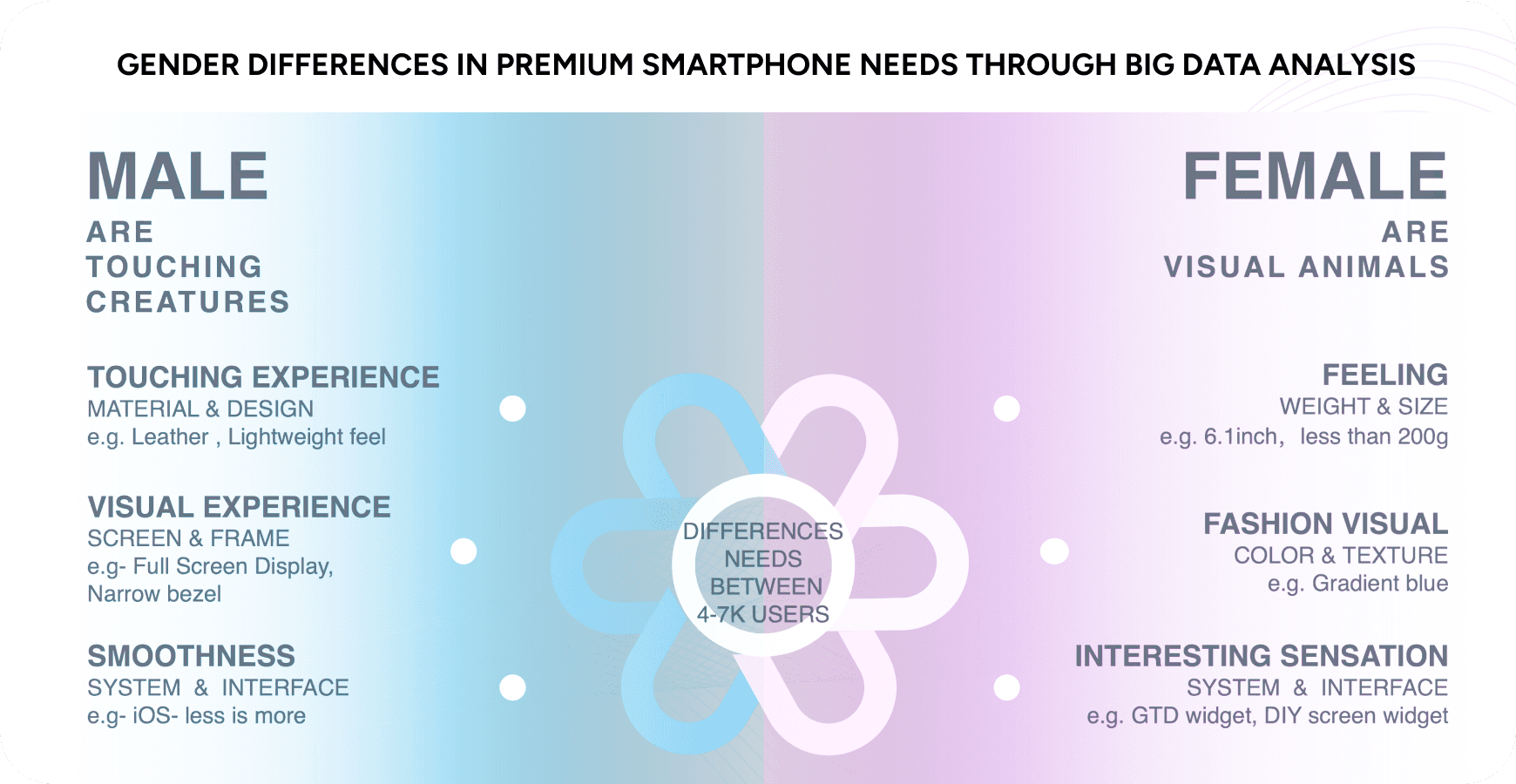 GENDER DIFFERENCES IN PREMIUM SMARTPHONE NEEDS THROUGH BIG DATA ANALYSIS

MALE
ARE
TOUCHING
CREATURES

TOUCHING EXPERIENCE
MATERIAL & DESIGN
e.g. Leather , Lightweight feel

VISUAL EXPERIENCE
SCREEN & FRAME
e.g- Full Screen Display, Narrow bezel

SMOOTHNESS
SYSTEM & INTERFACE
e.g- iOS- less is more

DIFFERENCES
NEEDS
BETWEEN
4-7K USERS

FEMALE
ARE
VISUAL ANIMALS

FEELING
WEIGHT & SIZE
e.g. 6.1inch, less than 200g

FASHION VISUAL
COLOR & TEXTURE
e.g. Gradient blue

INTERESTING SENSATION
SYSTEM & INTERFACE
e.g. GTD widget, DIY screen widget